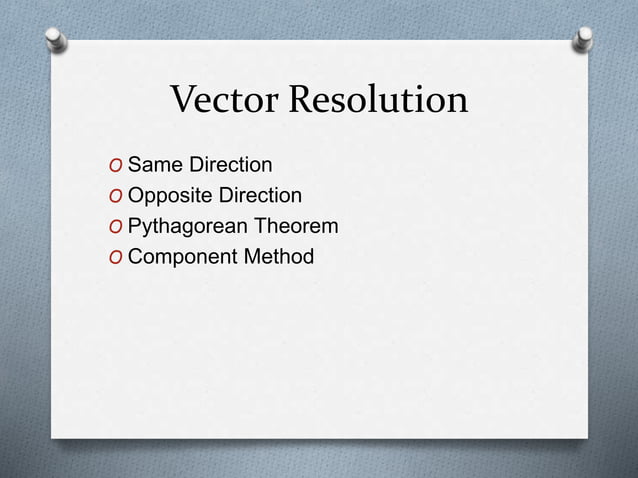 Vector Resolution

O Same Direction
O Opposite Direction
O Pythagorean Theorem
O Component Method